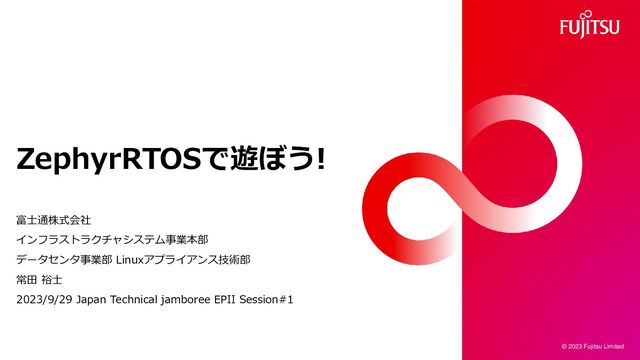 FUJITSU

ZephyrRTOSで遊ぼう!

富士通株式会社

インフラストラクチャシステム事業本部

データセンタ事業部 Linuxアプライアンス技術部

常田 裕士

2023/9/29 Japan Technical jamboree EPII Session#1

© 2023 Fujitsu Limited